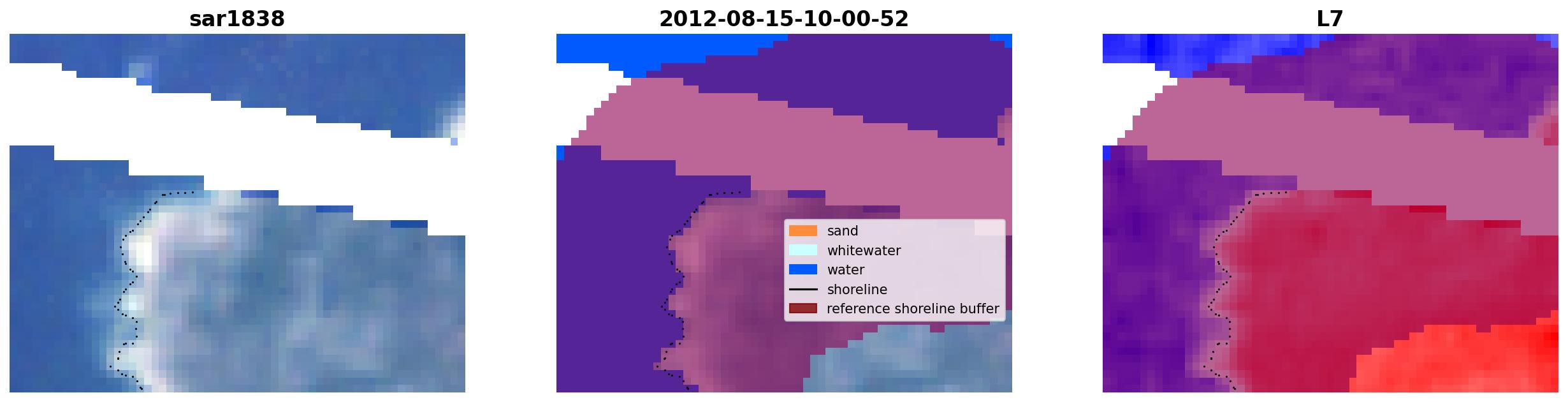 sar1838

2012-08-15-10-00-52

sand
whitewater
water
shoreline
reference shoreline buffer

L7